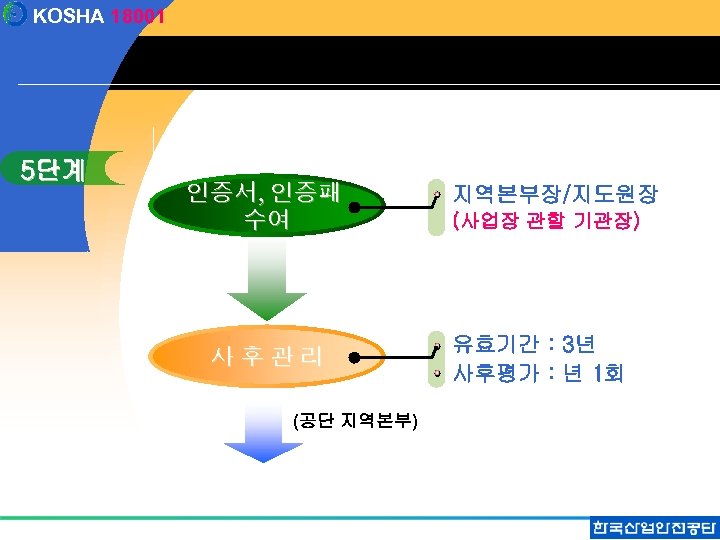 KOSHA 18001

5단계

인증서, 인증패 수여

지역본부장/지도원장
(사업장 관할 기관장)

사 후 관 리

유효기간 : 3년
사후평가 : 년 1회

(공단 지역본부)

한국산업안전공단